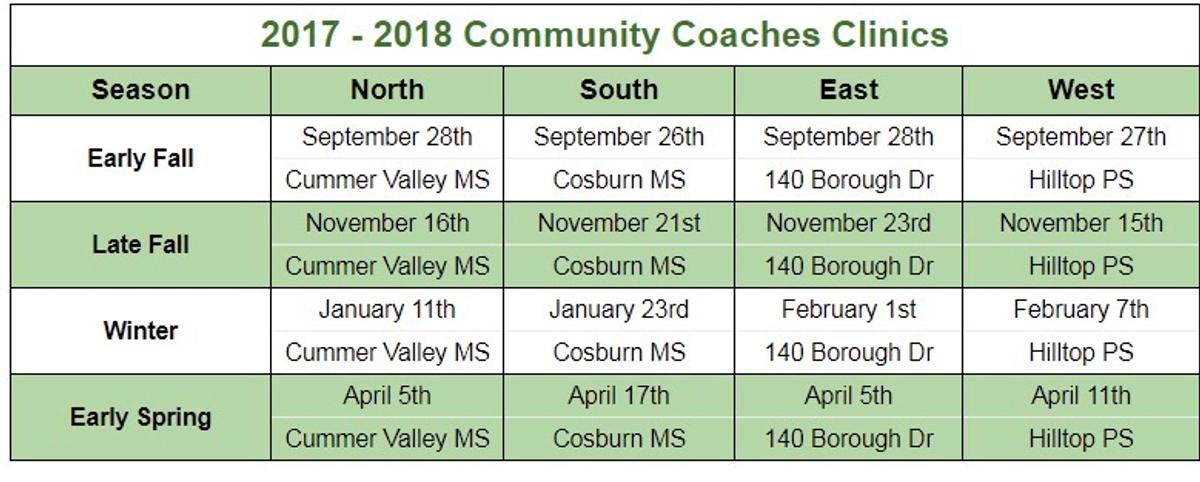 2017 - 2018 Community Coaches Clinics

| Season | North | South | East | West |
|---|---|---|---|---|
| Early Fall | September 28th | September 26th | September 28th | September 27th |
| | Cummer Valley MS | Cosburn MS | 140 Borough Dr | Hilltop PS |
| Late Fall | November 16th | November 21st | November 23rd | November 15th |
| | Cummer Valley MS | Cosburn MS | 140 Borough Dr | Hilltop PS |
| Winter | January 11th | January 23rd | February 1st | February 7th |
| | Cummer Valley MS | Cosburn MS | 140 Borough Dr | Hilltop PS |
| Early Spring | April 5th | April 17th | April 5th | April 11th |
| | Cummer Valley MS | Cosburn MS | 140 Borough Dr | Hilltop PS |